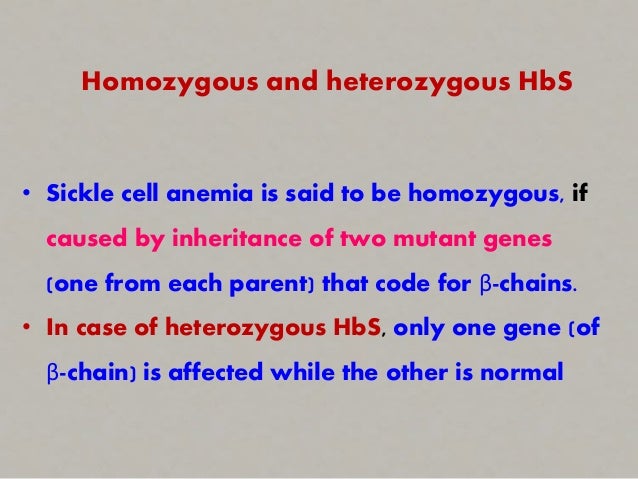 Homozygous and heterozygous HbS

• Sickle cell anemia is said to be homozygous, if caused by inheritance of two mutant genes (one from each parent) that code for β-chains.
• In case of heterozygous HbS, only one gene (of β-chain) is affected while the other is normal